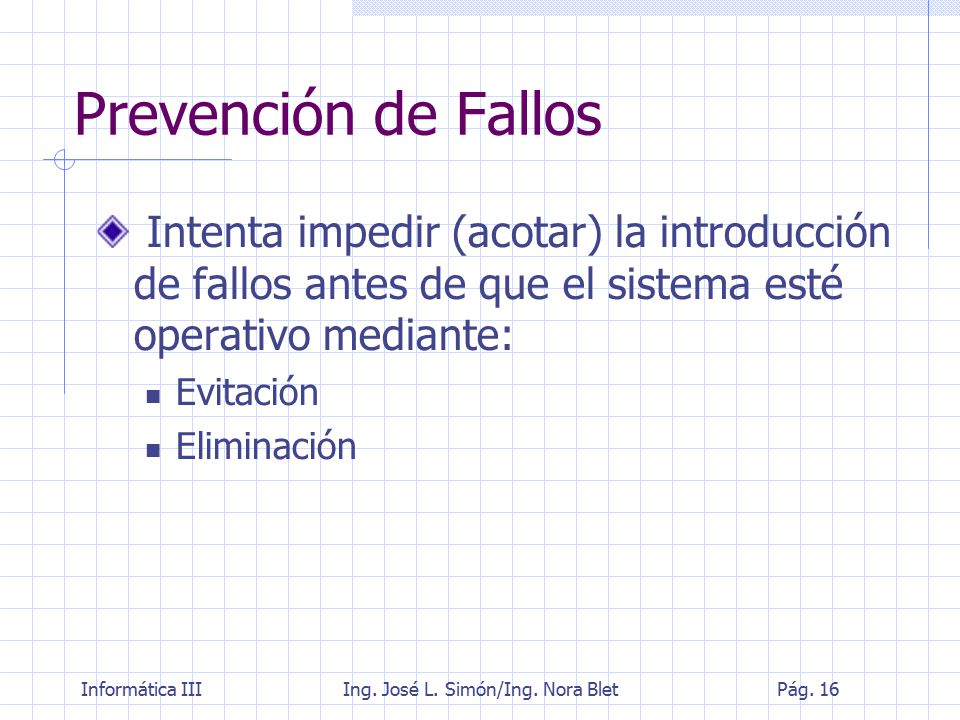 Prevención de Fallos

Intenta impedir (acotar) la introducción de fallos antes de que el sistema esté operativo mediante:

Evitación

Eliminación

Informática III

Ing. José L. Simón/Ing. Nora Blet

Pág. 16